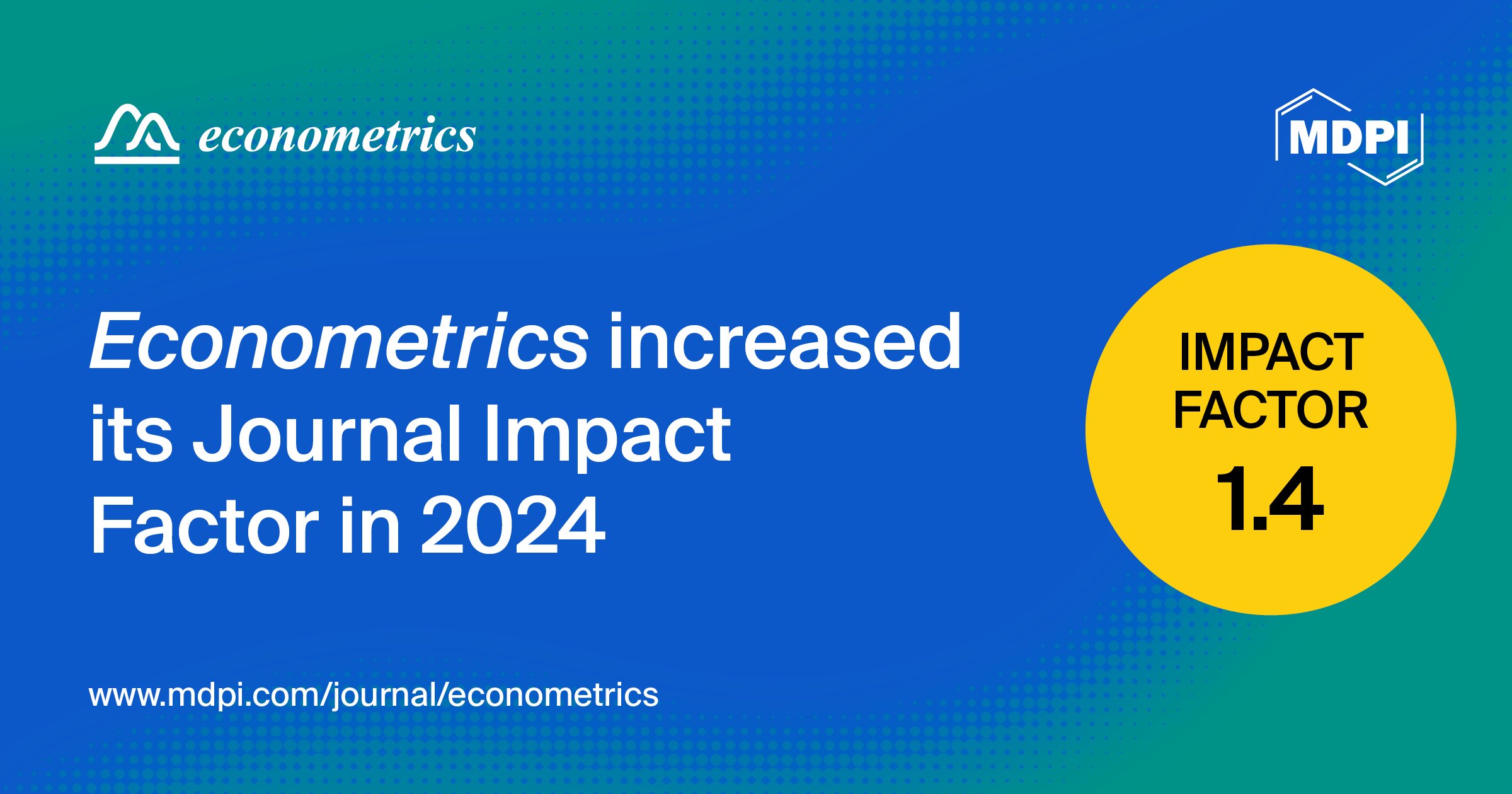 econometrics

MDPI

Econometrics increased its Journal Impact Factor in 2024

IMPACT FACTOR 1.4

www.mdpi.com/journal/econometrics